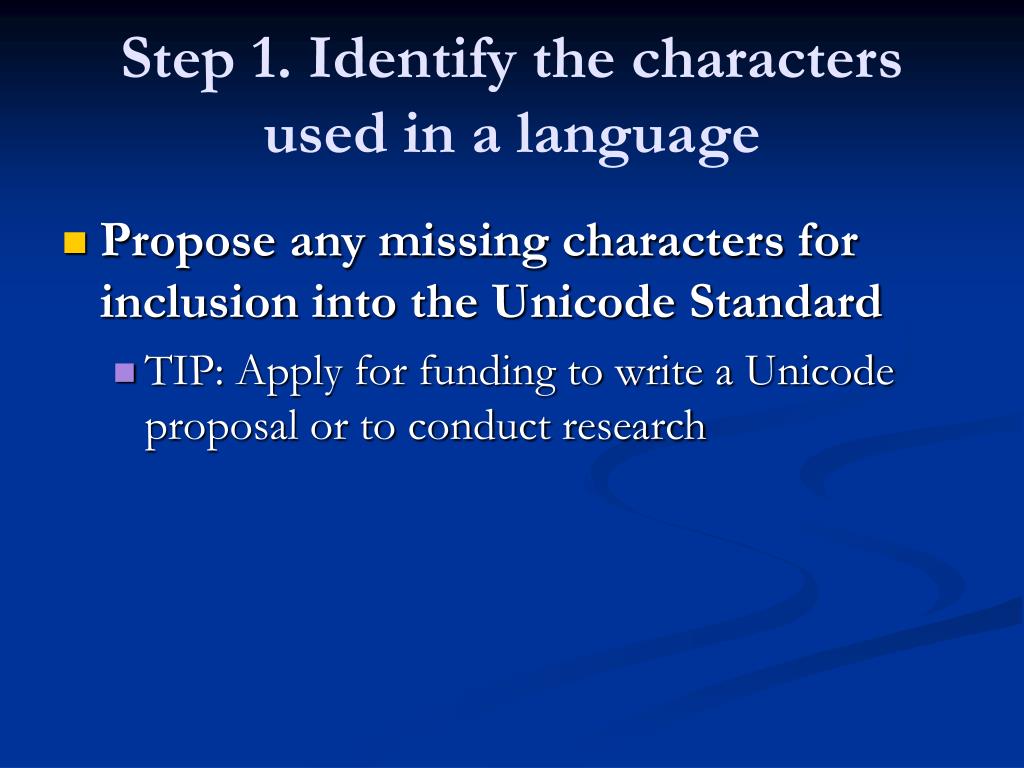 Step 1. Identify the characters used in a language

Propose any missing characters for inclusion into the Unicode Standard

TIP: Apply for funding to write a Unicode proposal or to conduct research